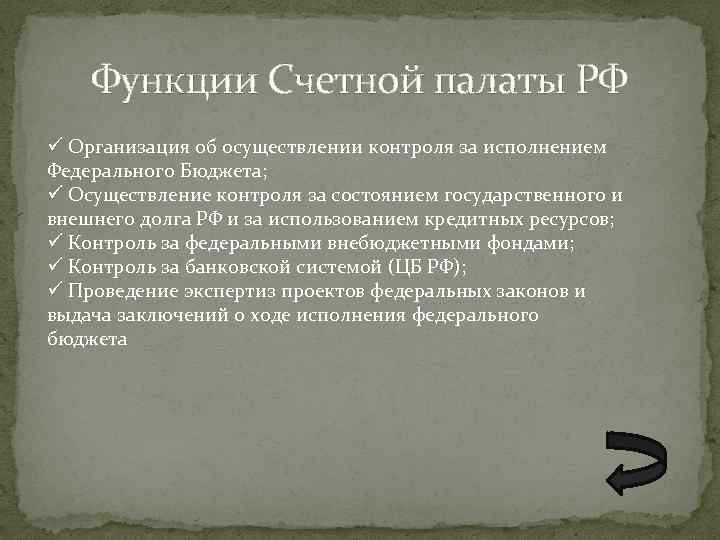 Функции Счетной палаты РФ

✓ Организация об осуществлении контроля за исполнением Федерального Бюджета;
✓ Осуществление контроля за состоянием государственного и внешнего долга РФ и за использованием кредитных ресурсов;
✓ Контроль за федеральными внебюджетными фондами;
✓ Контроль за банковской системой (ЦБ РФ);
✓ Проведение экспертиз проектов федеральных законов и выдача заключений о ходе исполнения федерального бюджета